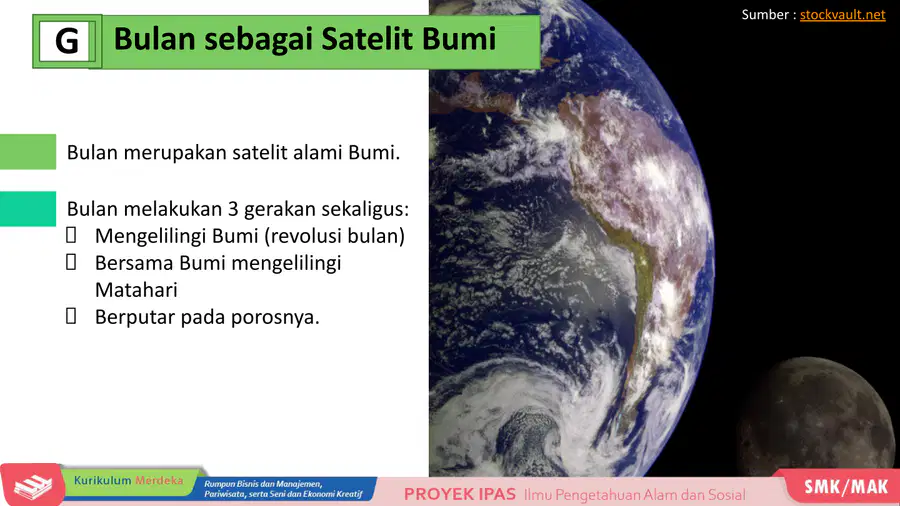 G Bulan sebagai Satelit Bumi

Sumber : stockvault.net

Bulan merupakan satelit alami Bumi.

Bulan melakukan 3 gerakan sekaligus:
☐ Mengelilingi Bumi (revolusi bulan)
☐ Bersama Bumi mengelilingi Matahari
☐ Berputar pada porosnya.

Kurikulum Merdeka

Rumpun Bisnis dan Manajemen, Pariwisata, serta Seni dan Ekonomi Kreatif

PROYEK IPAS Ilmu Pengetahuan Alam dan Sosial

SMK/MAK